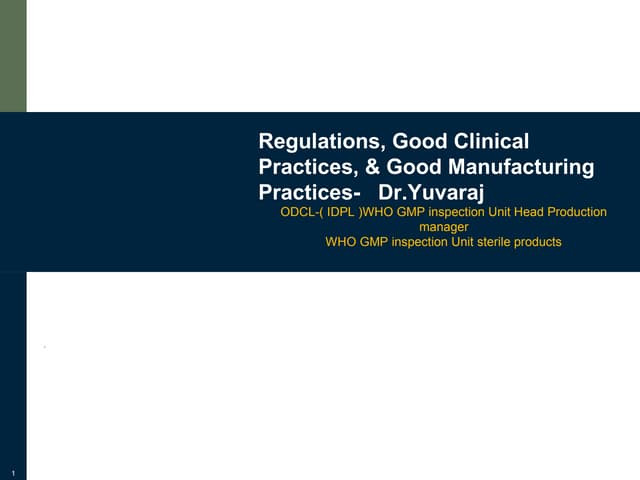 Regulations, Good Clinical Practices, & Good Manufacturing Practices- Dr.Yuvaraj

ODCL-( IDPL )WHO GMP inspection Unit Head Production manager
WHO GMP inspection Unit sterile products

1